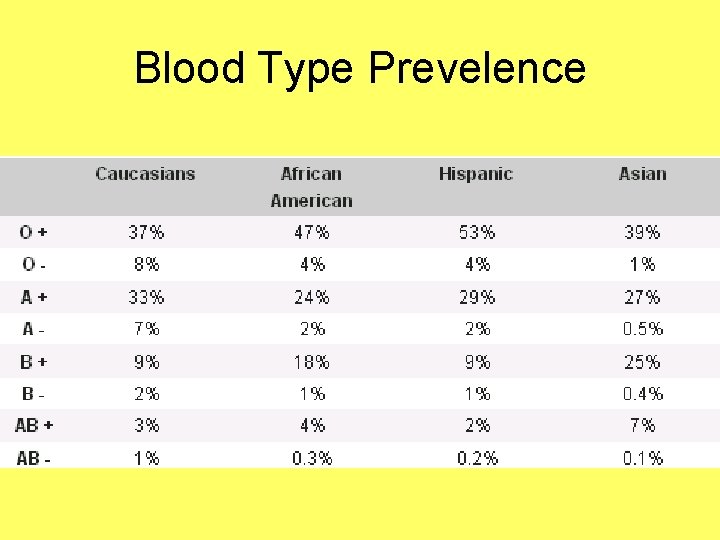 Blood Type Prevelence

| | Caucasians | African American | Hispanic | Asian |
|---|---|---|---|---|
| O + | 37% | 47% | 53% | 39% |
| O - | 8% | 4% | 4% | 1% |
| A + | 33% | 24% | 29% | 27% |
| A - | 7% | 2% | 2% | 0.5% |
| B + | 9% | 18% | 9% | 25% |
| B - | 2% | 1% | 1% | 0.4% |
| AB + | 3% | 4% | 2% | 7% |
| AB - | 1% | 0.3% | 0.2% | 0.1% |